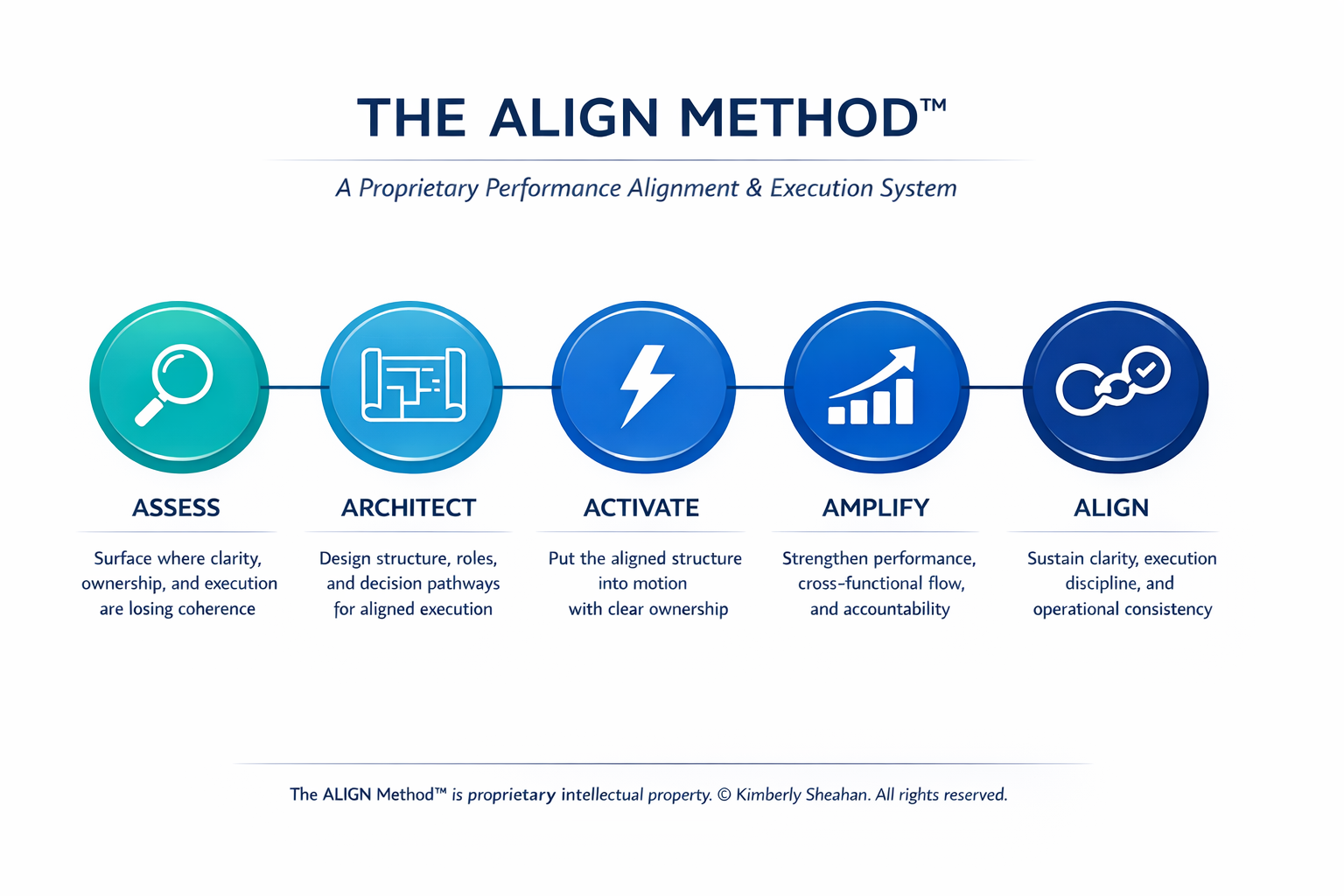 THE ALIGN METHOD™

A Proprietary Performance Alignment & Execution System

ASSESS

Surface where clarity, ownership, and execution are losing coherence

ARCHITECT

Design structure, roles, and decision pathways for aligned execution

ACTIVATE

Put the aligned structure into motion with clear ownership

AMPLIFY

Strengthen performance, cross-functional flow, and accountability

ALIGN

Sustain clarity, execution discipline, and operational consistency

The ALIGN Method™ is proprietary intellectual property. © Kimberly Sheahan. All rights reserved.